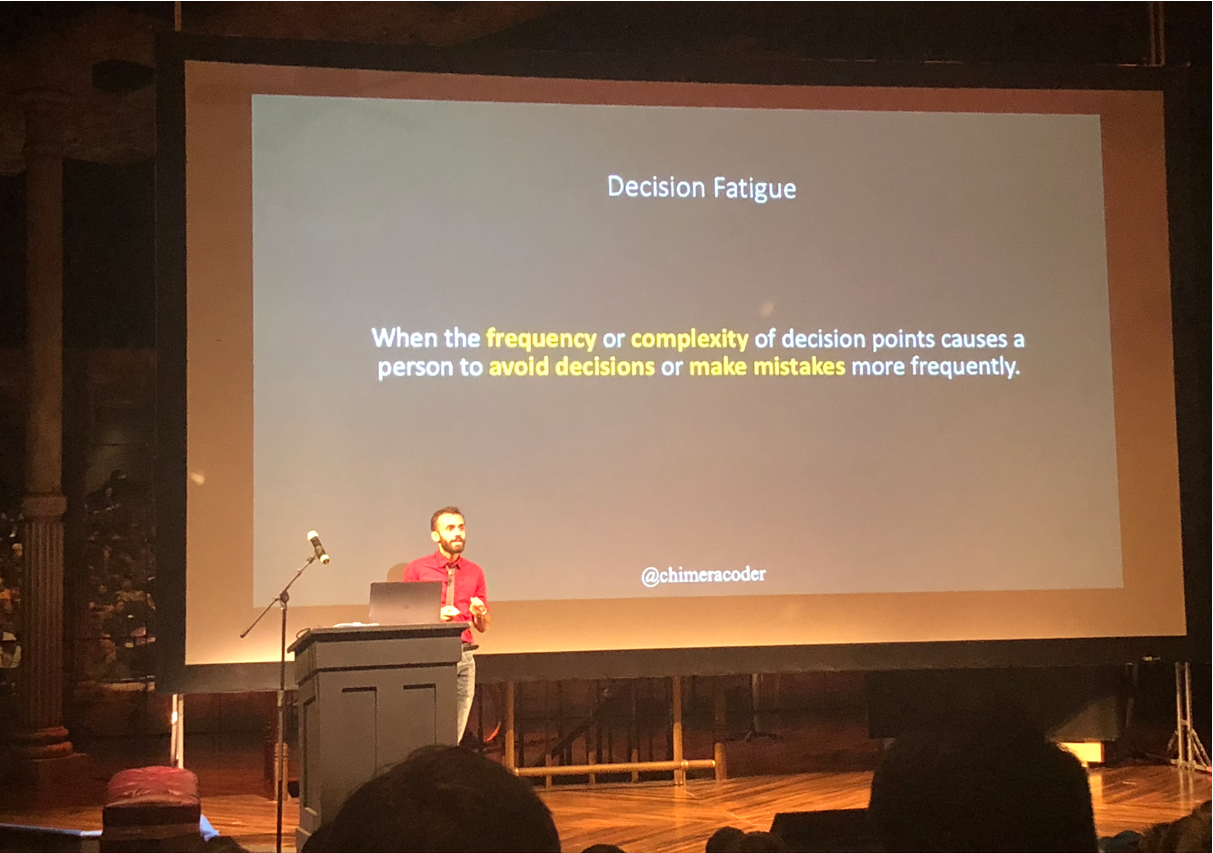 Decision Fatigue

When the frequency or complexity of decision points causes a person to avoid decisions or make mistakes more frequently.

@chimeracoder